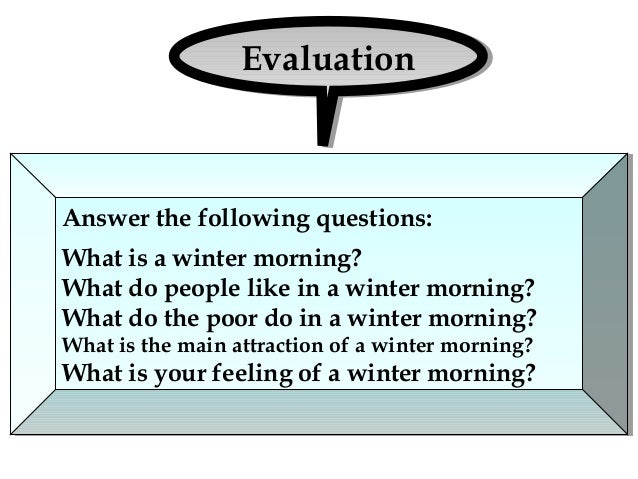 Evaluation

Answer the following questions:

What is a winter morning?
What do people like in a winter morning?
What do the poor do in a winter morning?
What is the main attraction of a winter morning?
What is your feeling of a winter morning?